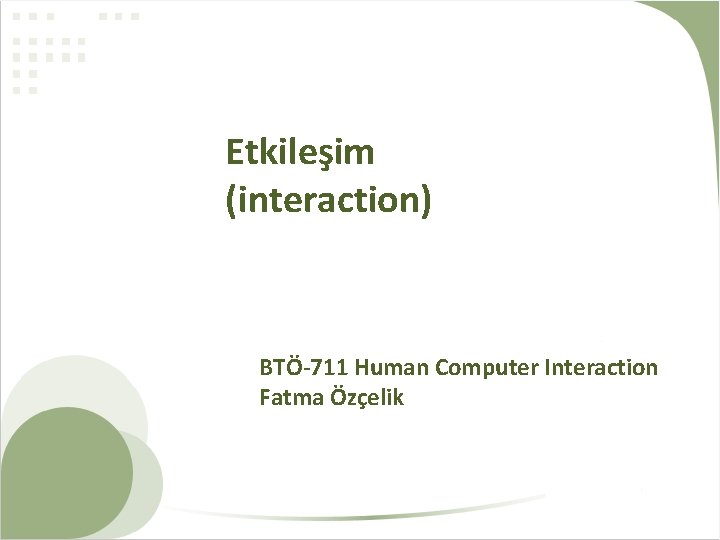 Etkileşim
(interaction)

BTÖ-711 Human Computer Interaction
Fatma Özçelik